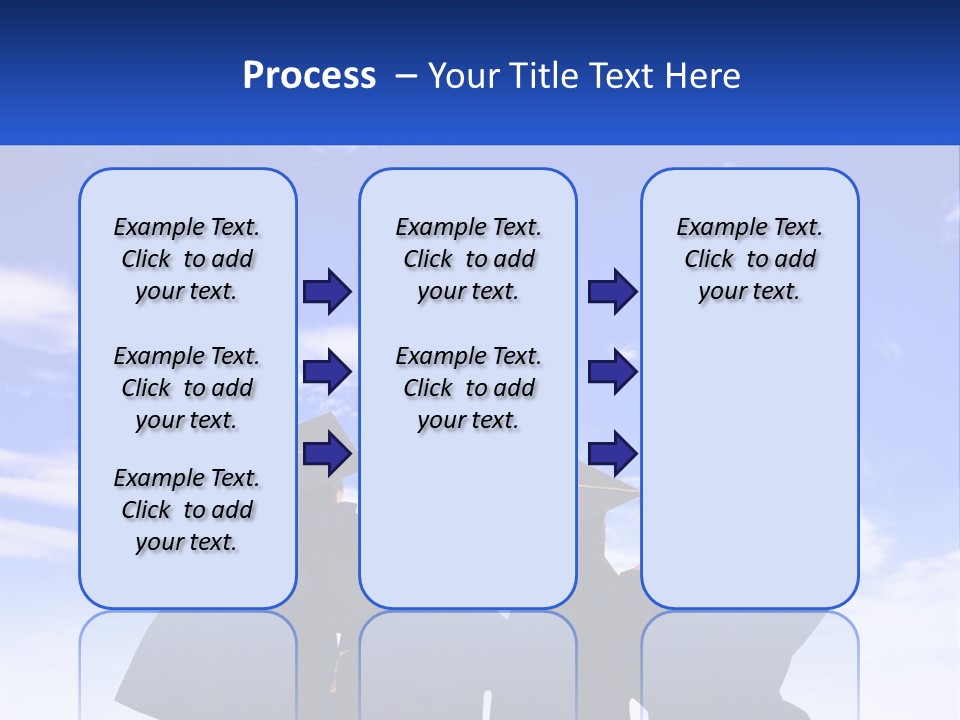 Process – Your Title Text Here

Example Text. Click to add your text.

Example Text. Click to add your text.

Example Text. Click to add your text.

Example Text. Click to add your text.

Example Text. Click to add your text.

Example Text. Click to add your text.